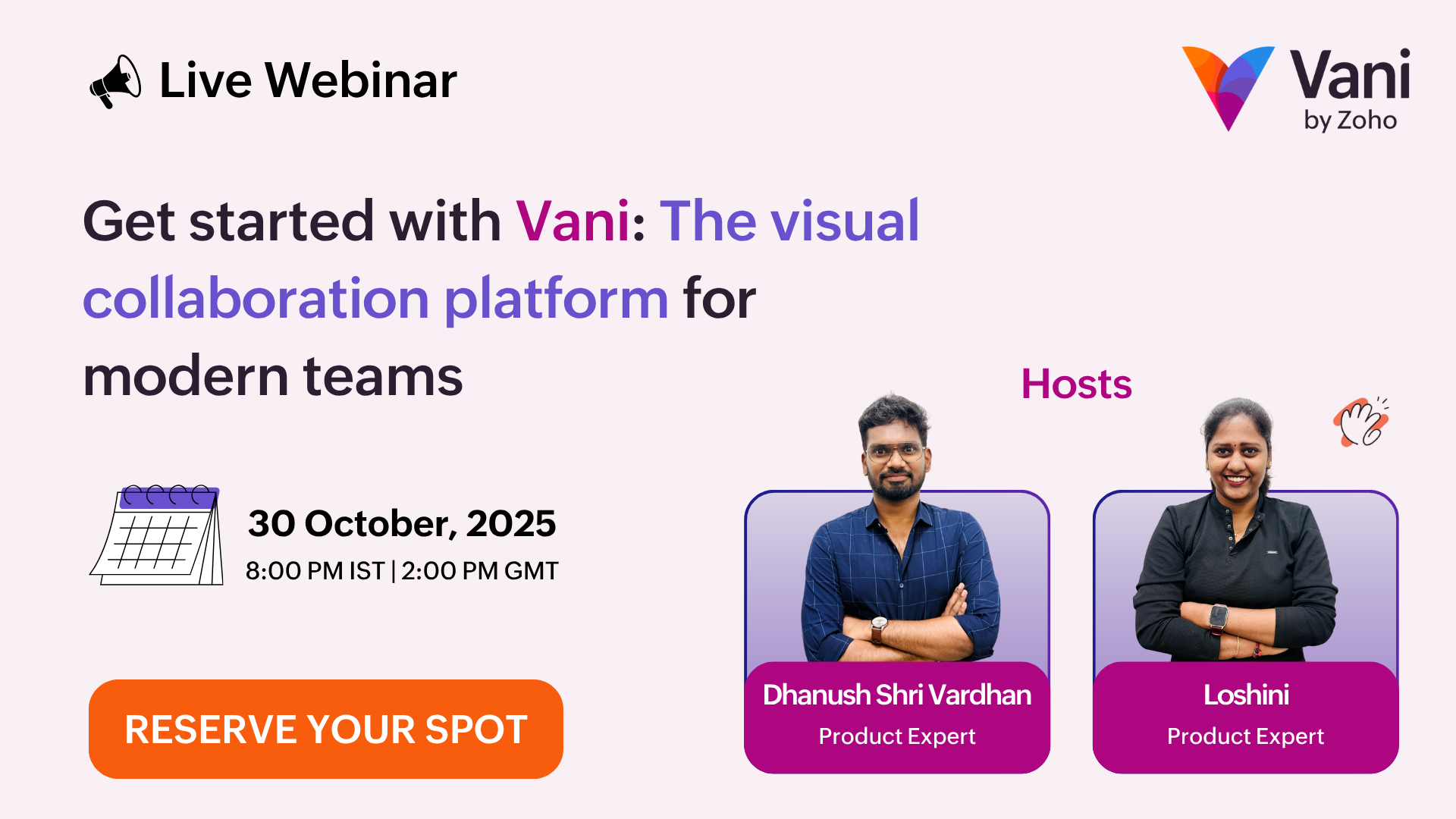 Live Webinar

Vani
by Zoho

Get started with Vani: The visual collaboration platform for modern teams

30 October, 2025
8:00 PM IST | 2:00 PM GMT

RESERVE YOUR SPOT

Hosts

Dhanush Shri Vardhan
Product Expert

Loshini
Product Expert